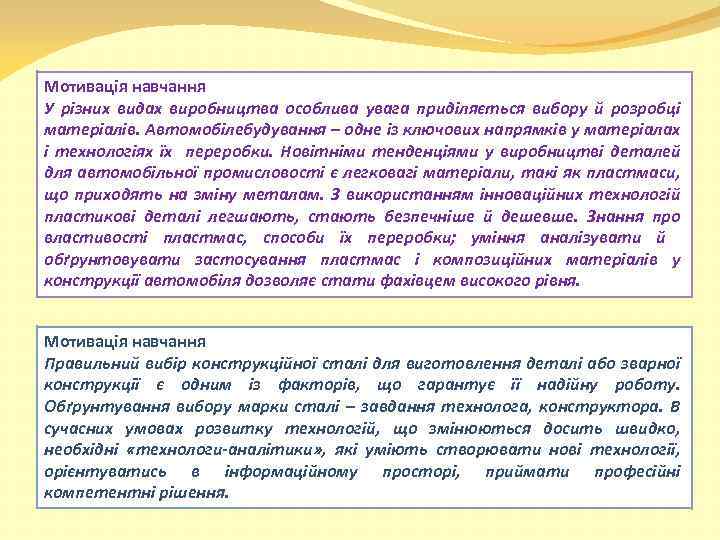 Мотивація навчання
У різних видах виробництва особлива увага приділяється вибору й розробці матеріалів. Автомобілебудування – одне із ключових напрямків у матеріалах і технологіях їх переробки. Новітніми тенденціями у виробництві деталей для автомобільної промисловості є легковагі матеріали, такі як пластмаси, що приходять на зміну металам. З використанням інноваційних технологій пластикові деталі легшають, стають безпечніше й дешевше. Знання про властивості пластмас, способи їх переробки; уміння аналізувати й обґрунтовувати застосування пластмас і композиційних матеріалів у конструкції автомобіля дозволяє стати фахівцем високого рівня.

Мотивація навчання
Правильний вибір конструкційної сталі для виготовлення деталі або зварної конструкції є одним із факторів, що гарантує її надійну роботу. Обґрунтування вибору марки сталі – завдання технолога, конструктора. В сучасних умовах розвитку технологій, що змінюються досить швидко, необхідні «технологи-аналітики», які уміють створювати нові технології, орієнтуватись в інформаційному просторі, приймати професійні компетентні рішення.